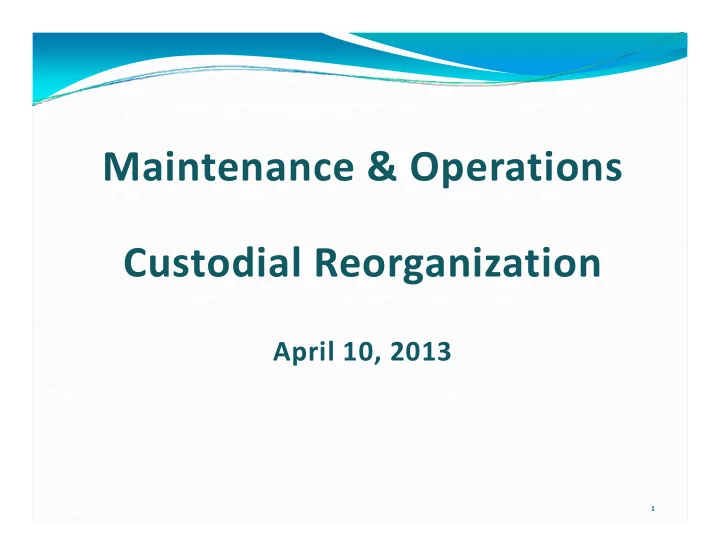 Maintenance & Operations

Custodial Reorganization

April 10, 2013

1